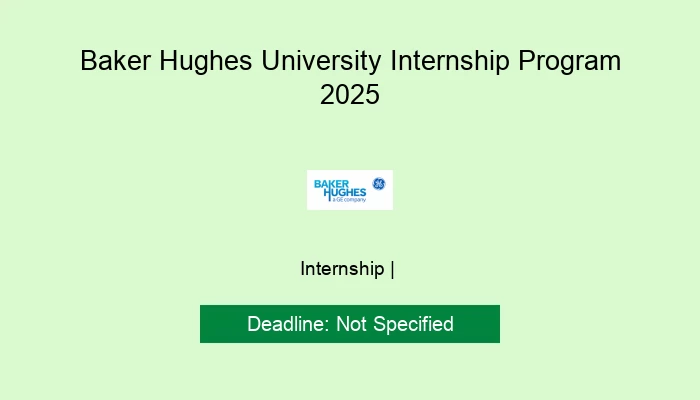 Baker Hughes University Internship Program 2025

BAKER HUGHES
a GE company

Internship |

Deadline: Not Specified